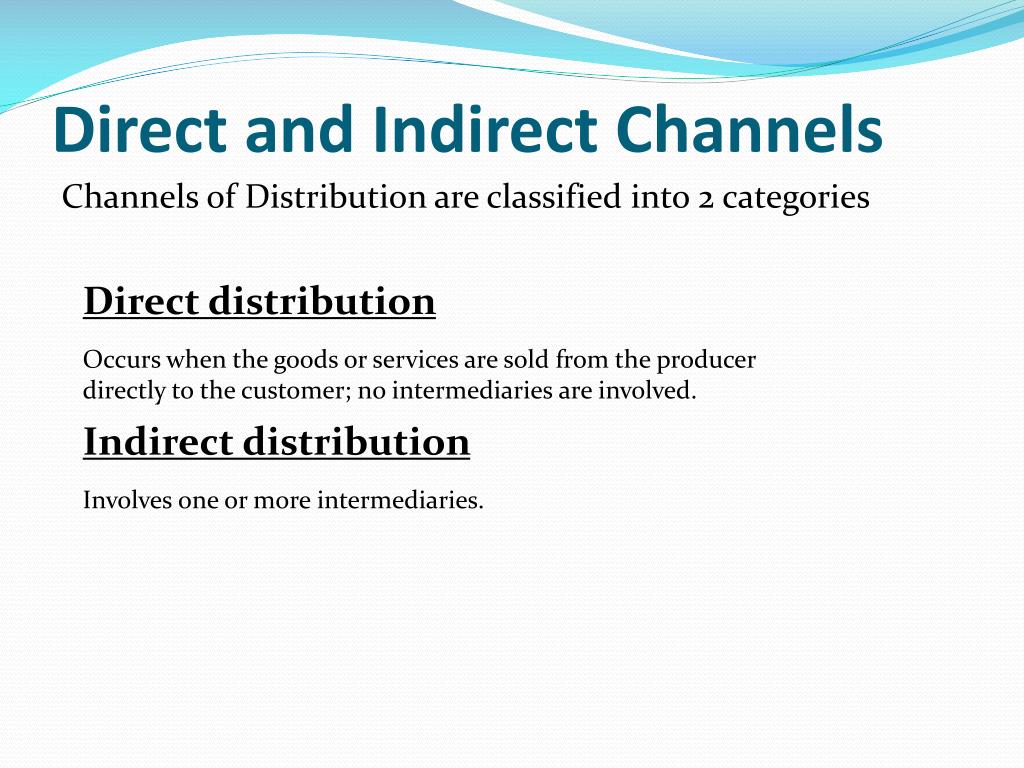 Direct and Indirect Channels

Channels of Distribution are classified into 2 categories

Direct distribution

Occurs when the goods or services are sold from the producer directly to the customer; no intermediaries are involved.

Indirect distribution

Involves one or more intermediaries.